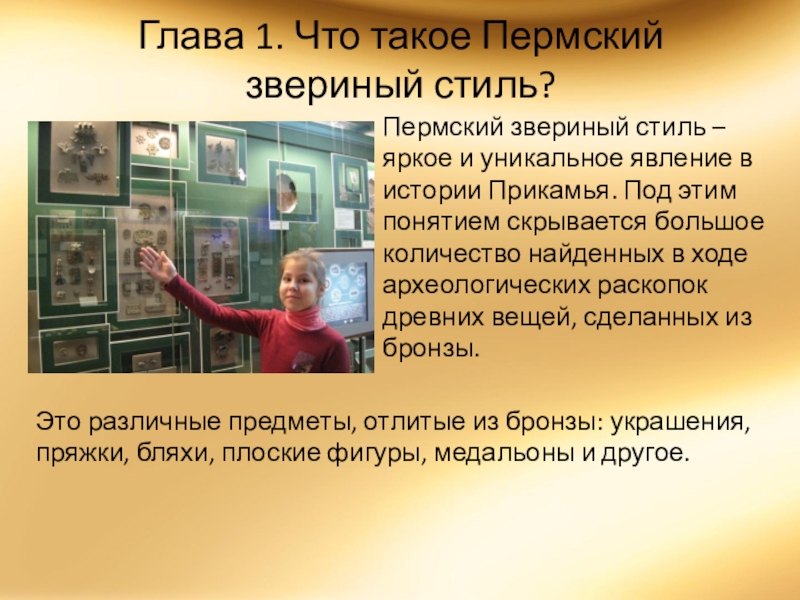 Глава 1. Что такое Пермский звериный стиль?

Пермский звериный стиль – яркое и уникальное явление в истории Прикамья. Под этим понятием скрывается большое количество найденных в ходе археологических раскопок древних вещей, сделанных из бронзы.

Это различные предметы, отлитые из бронзы: украшения, пряжки, бляхи, плоские фигуры, медальоны и другое.